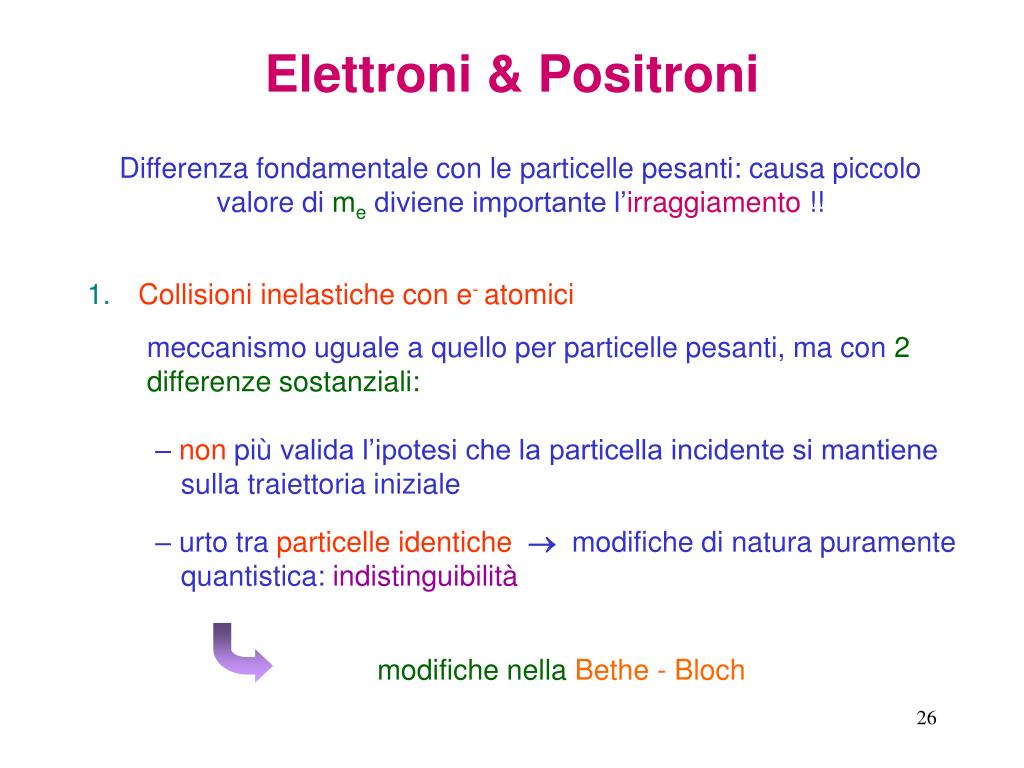 Elettroni & Positroni

Differenza fondamentale con le particelle pesanti: causa piccolo valore di $m_e$ diviene importante l'irraggiamento !!

1. Collisioni inelastiche con $e^-$ atomici

meccanismo uguale a quello per particelle pesanti, ma con 2 differenze sostanziali:

– non più valida l'ipotesi che la particella incidente si mantiene sulla traiettoria iniziale

– urto tra particelle identiche $\rightarrow$ modifiche di natura puramente quantistica: indistinguibilità

modifiche nella Bethe - Bloch

26